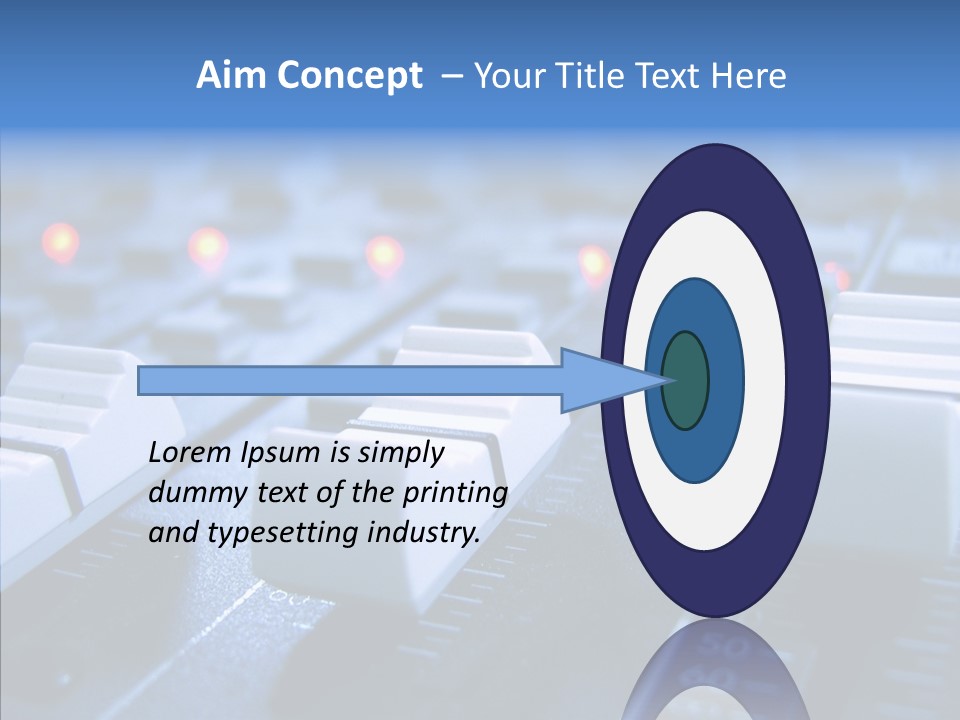 Aim Concept – Your Title Text Here

Lorem Ipsum is simply dummy text of the printing and typesetting industry.